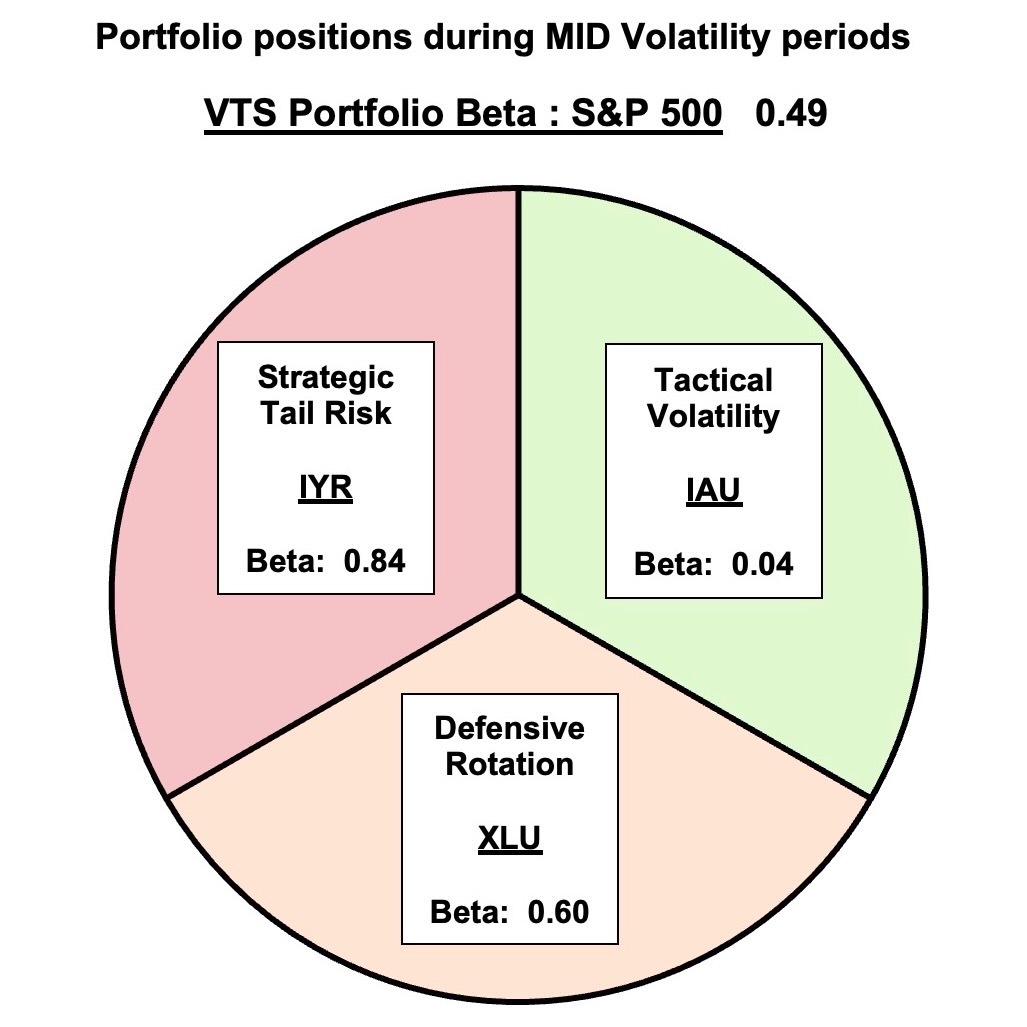 Portfolio positions during MID Volatility periods

VTS Portfolio Beta : S&P 500 0.49

Strategic Tail Risk

IYR

Beta: 0.84

Tactical Volatility

IAU

Beta: 0.04

Defensive Rotation

XLU

Beta: 0.60